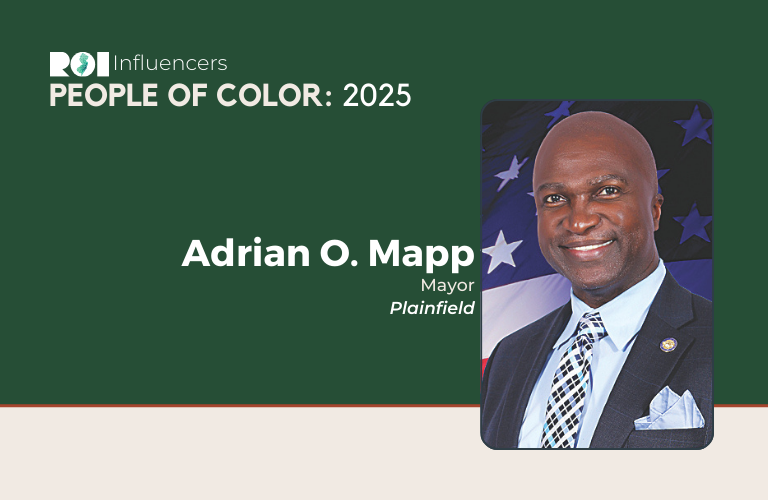 ROI Influencers
PEOPLE OF COLOR: 2025

Adrian O. Mapp
Mayor
Plainfield